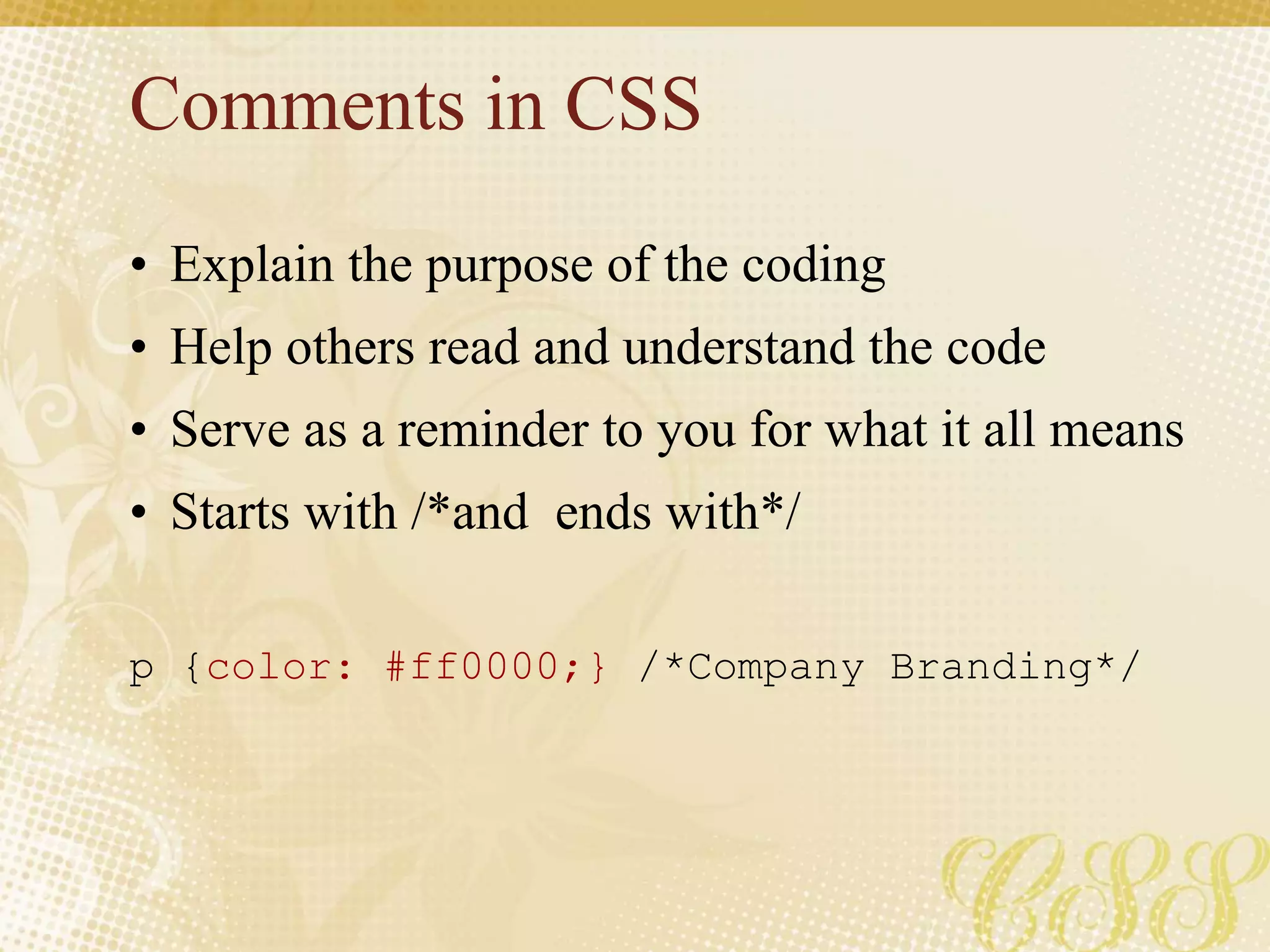 Comments in CSS

• Explain the purpose of the coding
• Help others read and understand the code
• Serve as a reminder to you for what it all means
• Starts with /*and  ends with*/

p {color: #ff0000;} /*Company Branding*/

CSS